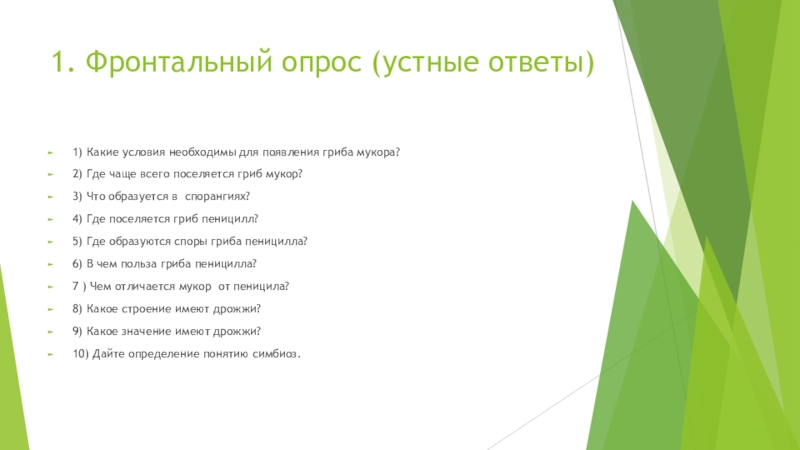 1. Фронтальный опрос (устные ответы)

1) Какие условия необходимы для появления гриба мукора?

2) Где чаще всего поселяется гриб мукор?

3) Что образуется в спорангиях?

4) Где поселяется гриб пеницилл?

5) Где образуются споры гриба пеницилла?

6) В чем польза гриба пеницилла?

7 ) Чем отличается мукор от пеницила?

8) Какое строение имеют дрожжи?

9) Какое значение имеют дрожжи?

10) Дайте определение понятию симбиоз.